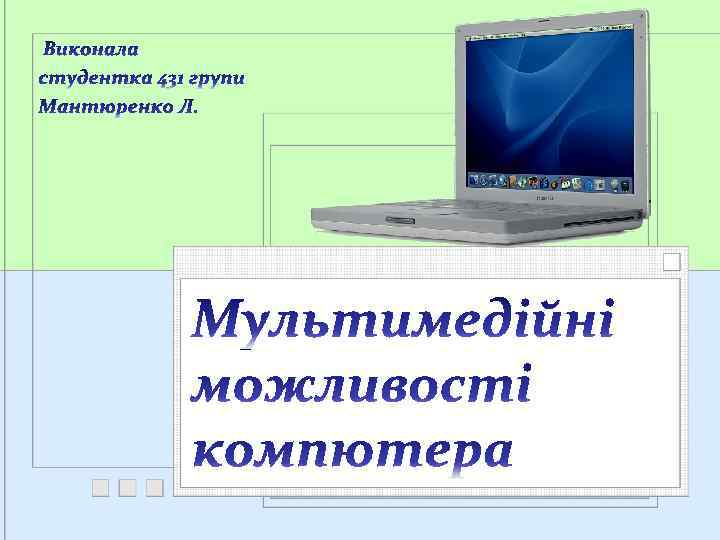 Виконала
студентка 431 групи
Мантюренко Л.

Мультимедійні можливості компютера